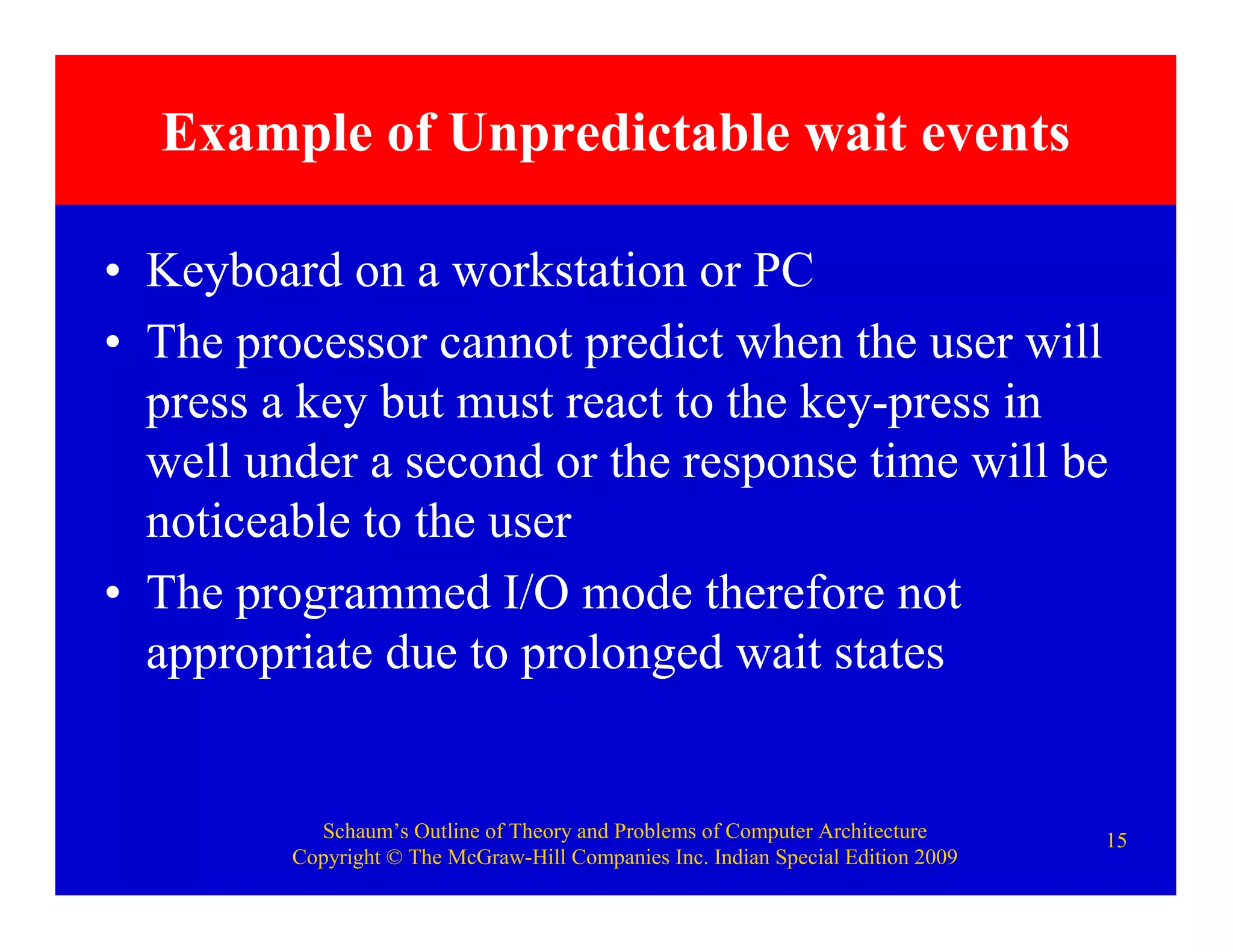 Example of Unpredictable wait events

• Keyboard on a workstation or PC
• The processor cannot predict when the user will press a key but must react to the key-press in well under a second or the response time will be noticeable to the user
• The programmed I/O mode therefore not appropriate due to prolonged wait states

Schaum's Outline of Theory and Problems of Computer Architecture
Copyright © The McGraw-Hill Companies Inc. Indian Special Edition 2009

15